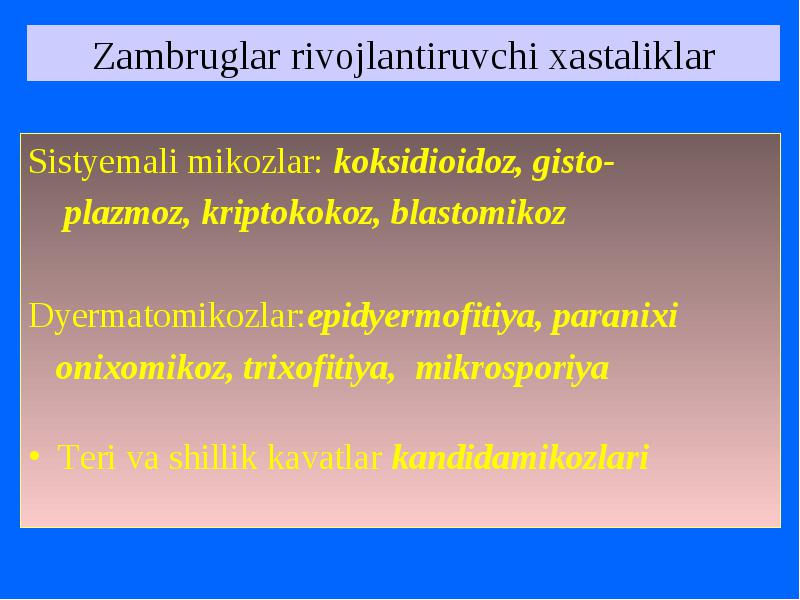 Zambruglar rivojlantiruvchi xastaliklar

Sistyemali mikozlar: koksidioidoz, gistoplazmoz, kriptokokoz, blastomikoz

Dyermatomikozlar:epidyermofitiya, paranixi onixomikoz, trixofitiya, mikrosporiya

• Teri va shillik kavatlar kandidamikozlari